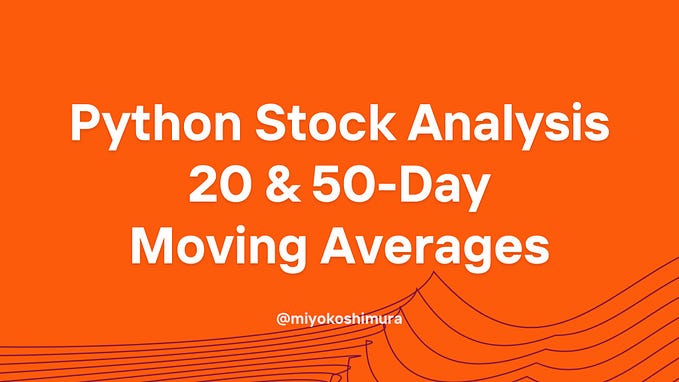 Python Stock Analysis
20 & 50-Day
Moving Averages

@miyokoshimura